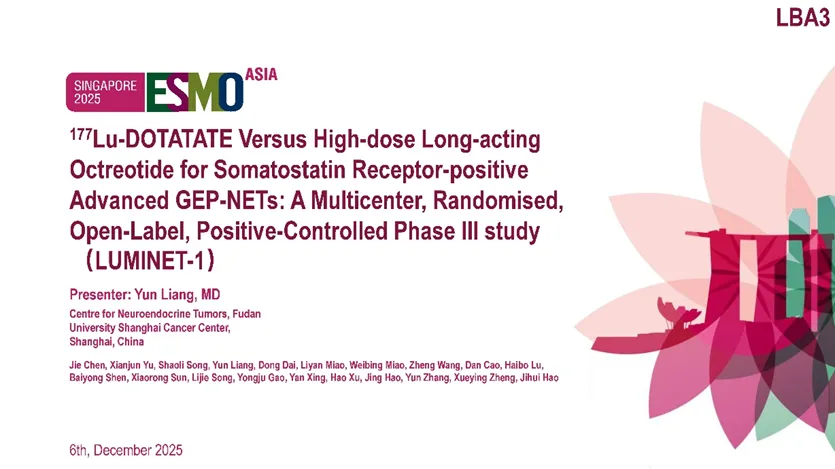 LBA3

SINGAPORE 2025 ESMO ASIA

$^{177}$Lu-DOTATATE Versus High-dose Long-acting Octreotide for Somatostatin Receptor-positive Advanced GEP-NETs: A Multicenter, Randomised, Open-Label, Positive-Controlled Phase III study （LUMINET-1）

Presenter: Yun Liang, MD

Centre for Neuroendocrine Tumors, Fudan University Shanghai Cancer Center, Shanghai, China

Jie Chen, Xianjun Yu, Shaoli Song, Yun Liang, Dong Dai, Liyan Miao, Weibing Miao, Zheng Wang, Dan Cao, Haibo Lu, Baiyong Shen, Xiaorong Sun, Lijie Song, Yongju Gao, Yan Xing, Hao Xu, Jing Hao, Yun Zhang, Xueying Zheng, Jihui Hao

6th, December 2025